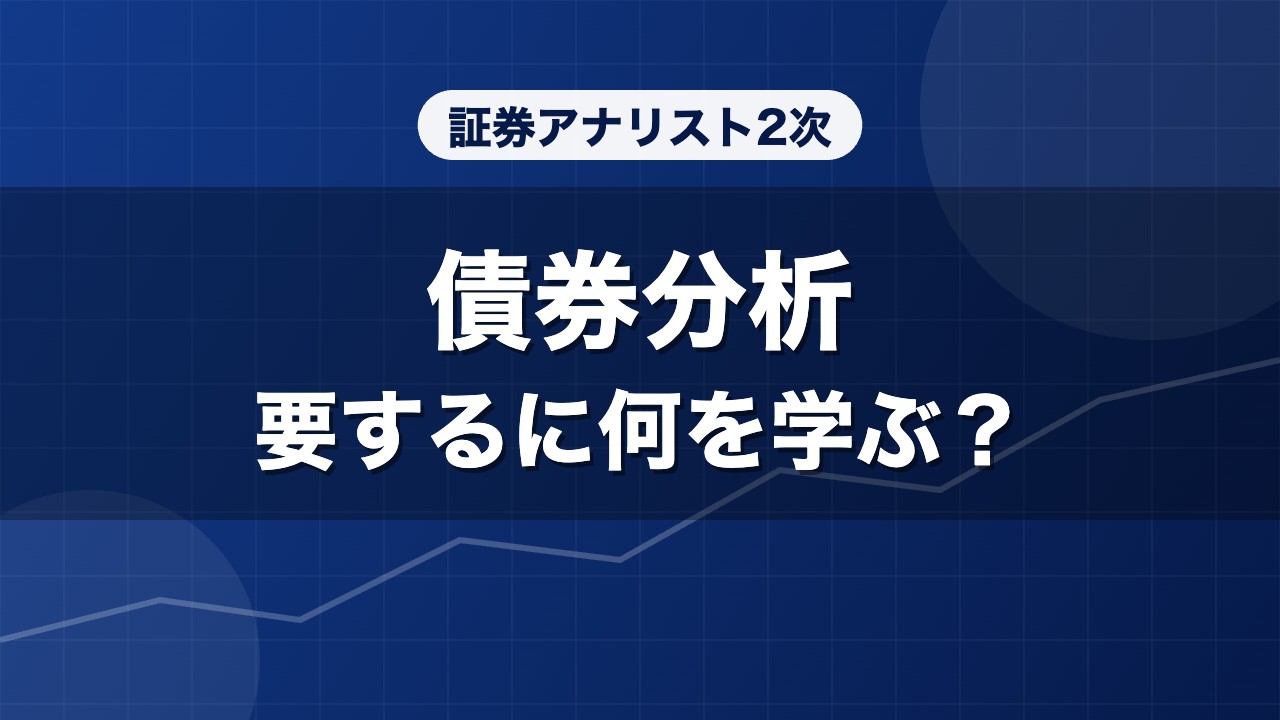 証券アナリスト2次

債券分析
要するに何を学ぶ？